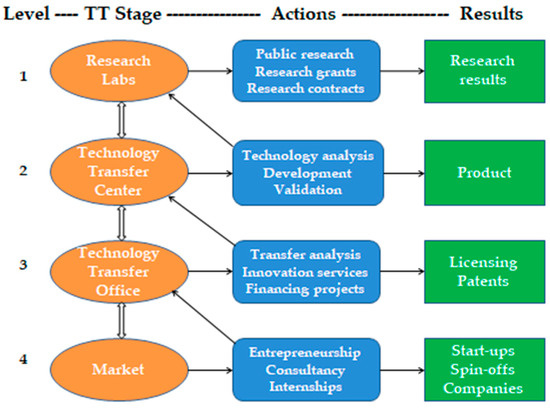 Level ---- TT Stage ---------------- Actions ------------------ Results

1

Research Labs

Public research
Research grants
Research contracts

Research results

2

Technology Transfer Center

Technology analysis
Development
Validation

Product

3

Technology Transfer Office

Transfer analysis
Innovation services
Financing projects

Licensing
Patents

4

Market

Entrepreneurship
Consultancy
Internships

Start-ups
Spin-offs
Companies